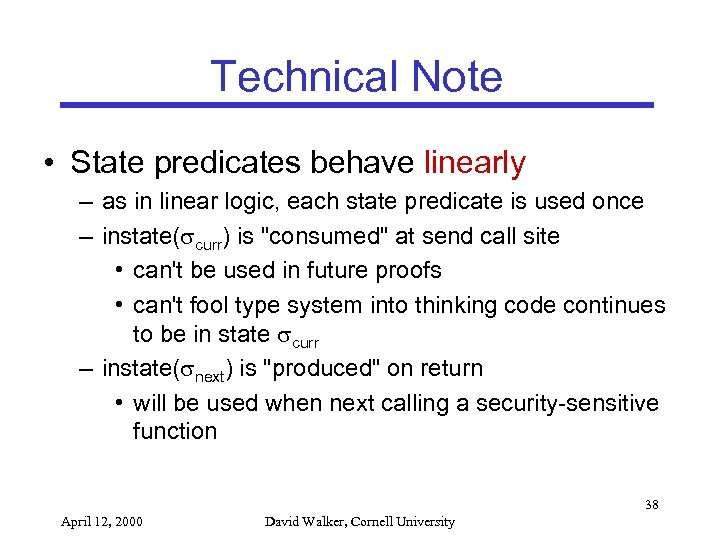 Technical Note

• State predicates behave linearly
– as in linear logic, each state predicate is used once
– instate($\sigma_{curr}$) is "consumed" at send call site
• can't be used in future proofs
• can't fool type system into thinking code continues to be in state $\sigma_{curr}$
– instate($\sigma_{next}$) is "produced" on return
• will be used when next calling a security-sensitive function

38

April 12, 2000

David Walker, Cornell University